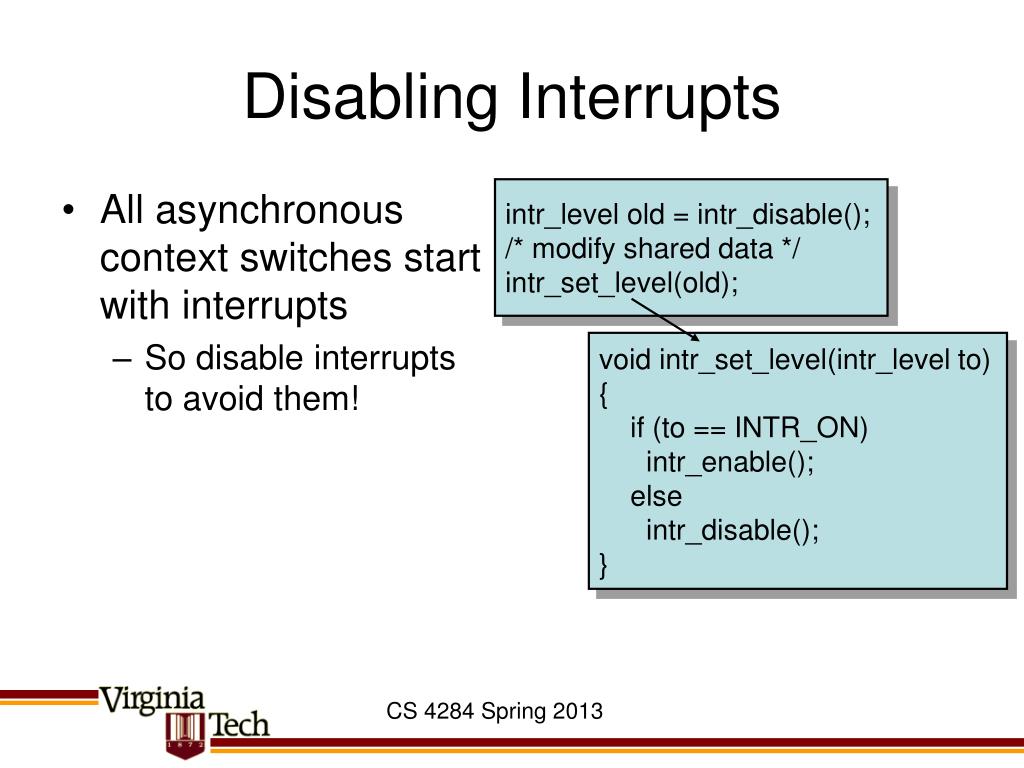 Disabling Interrupts

• All asynchronous context switches start with interrupts
– So disable interrupts to avoid them!

intr_level old = intr_disable();
/* modify shared data */
intr_set_level(old);

void intr_set_level(intr_level to)
{
  if (to == INTR_ON)
    intr_enable();
  else
    intr_disable();
}

Virginia Tech
1872

CS 4284 Spring 2013